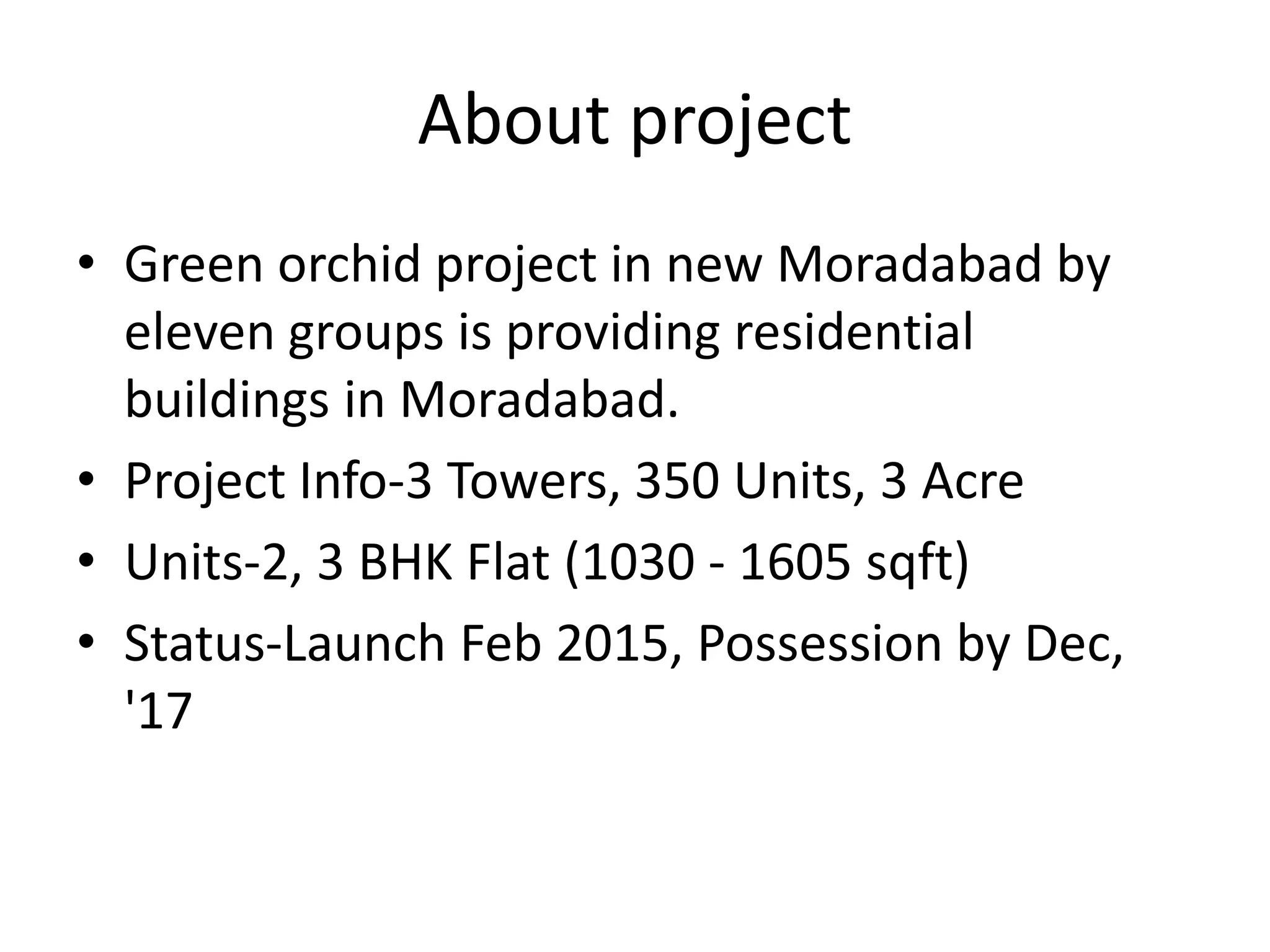 About project

• Green orchid project in new Moradabad by eleven groups is providing residential buildings in Moradabad.

• Project Info-3 Towers, 350 Units, 3 Acre

• Units-2, 3 BHK Flat (1030 - 1605 sqft)

• Status-Launch Feb 2015, Possession by Dec, '17